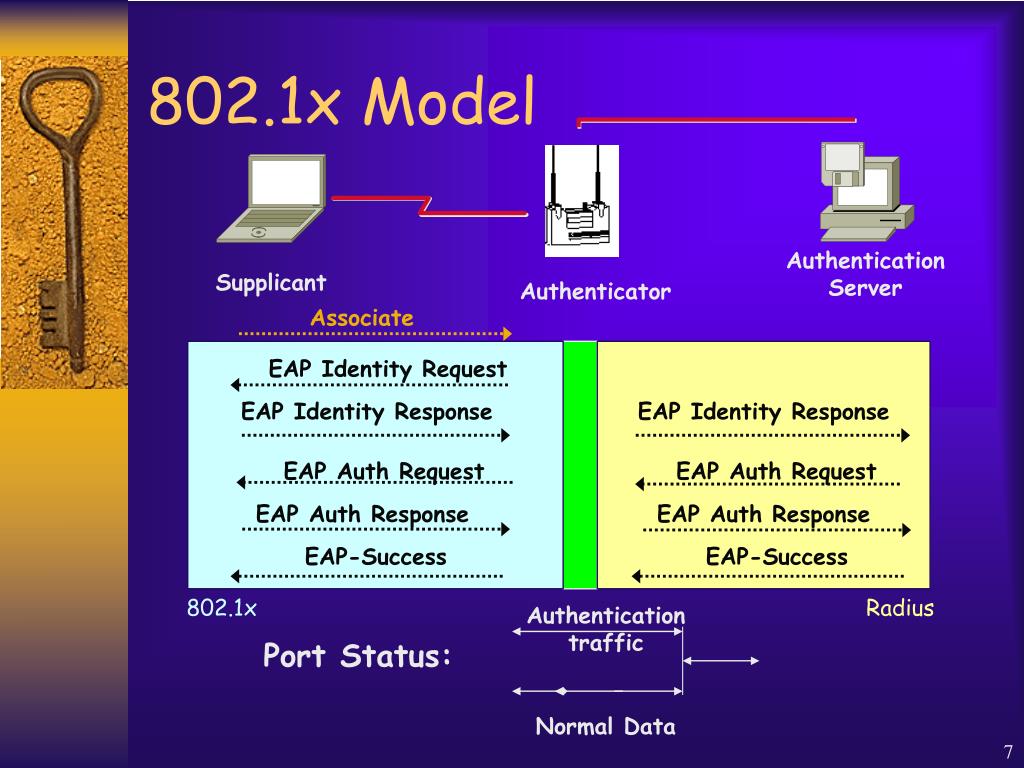 802.1x Model

Supplicant

Authenticator

Authentication Server

Associate

EAP Identity Request

EAP Identity Response

EAP Auth Request

EAP Auth Response

EAP-Success

EAP Identity Response

EAP Auth Request

EAP Auth Response

EAP-Success

802.1x

Radius

Authentication traffic

Port Status:

Normal Data

7